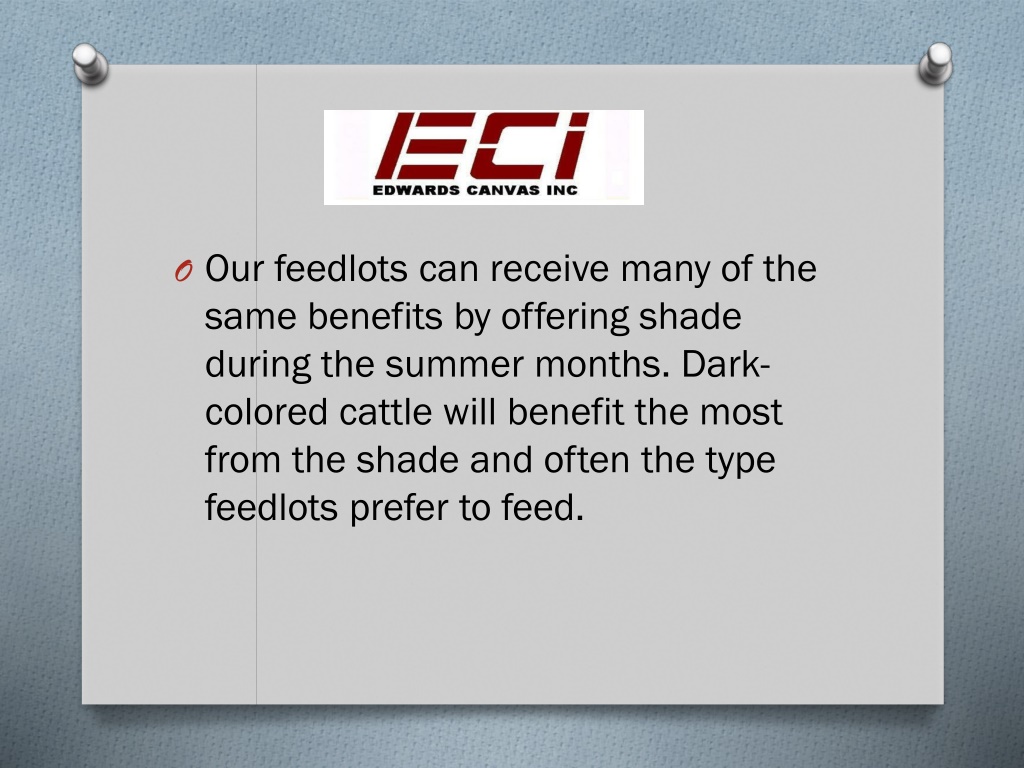 ECI
EDWARDS CANVAS INC

O Our feedlots can receive many of the same benefits by offering shade during the summer months. Dark-colored cattle will benefit the most from the shade and often the type feedlots prefer to feed.